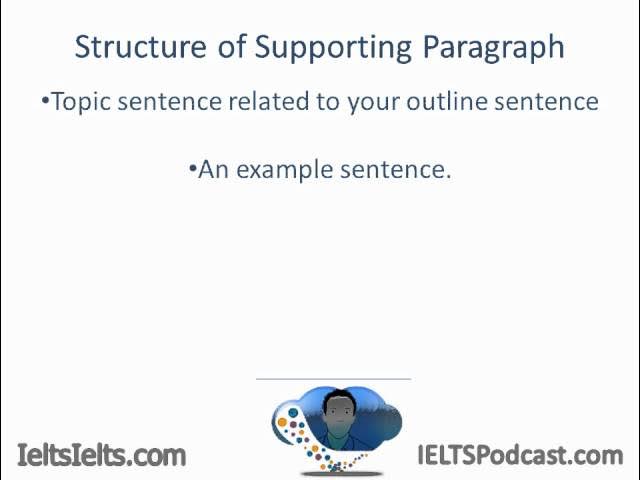 Structure of Supporting Paragraph

•Topic sentence related to your outline sentence

•An example sentence.

IeltsIelts.com

IELTSPodcast.com